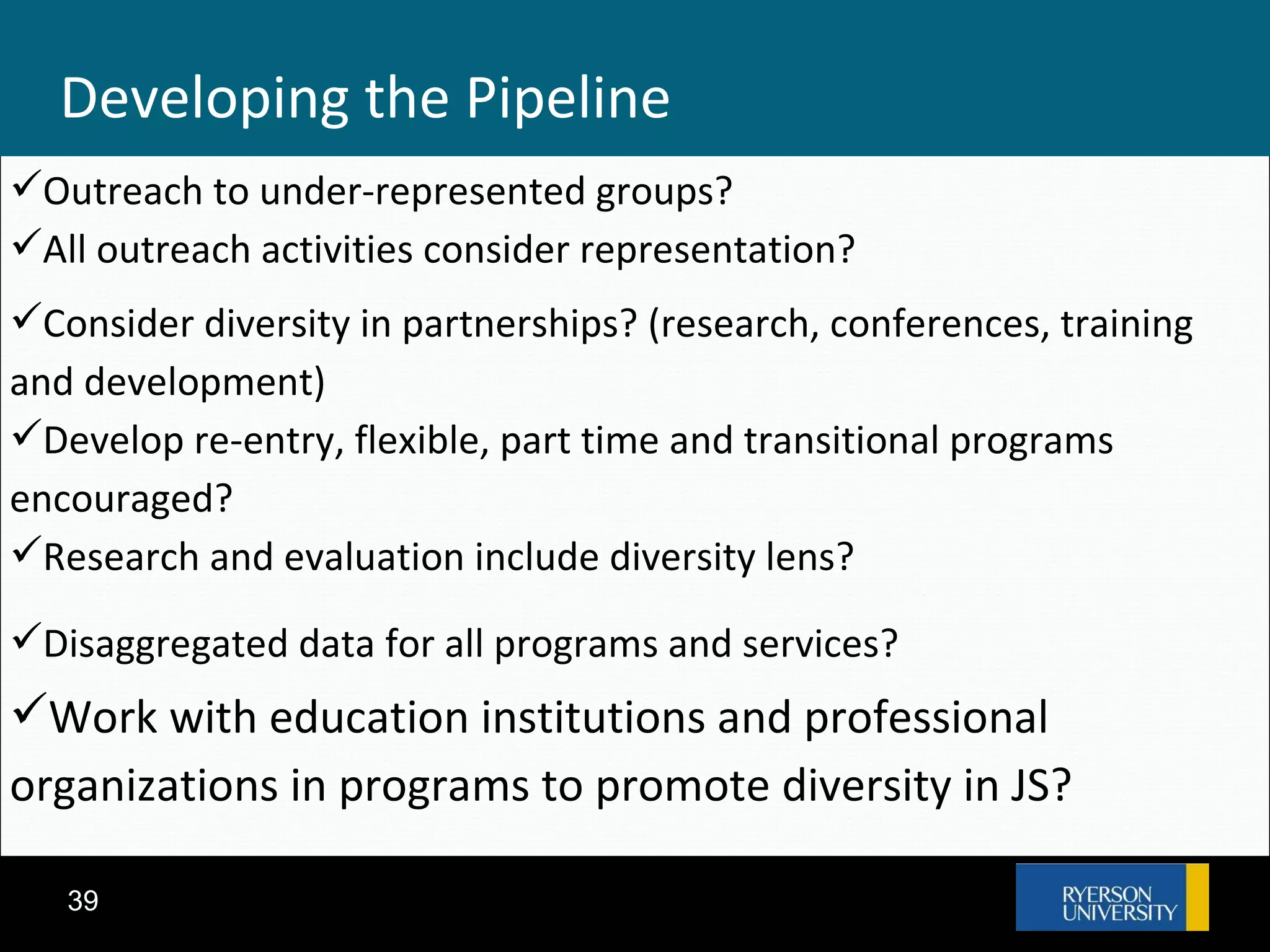 Developing the Pipeline

✓Outreach to under-represented groups?

✓All outreach activities consider representation?

✓Consider diversity in partnerships? (research, conferences, training and development)

✓Develop re-entry, flexible, part time and transitional programs encouraged?

✓Research and evaluation include diversity lens?

✓Disaggregated data for all programs and services?

✓Work with education institutions and professional organizations in programs to promote diversity in JS?

39

RYERSON UNIVERSITY